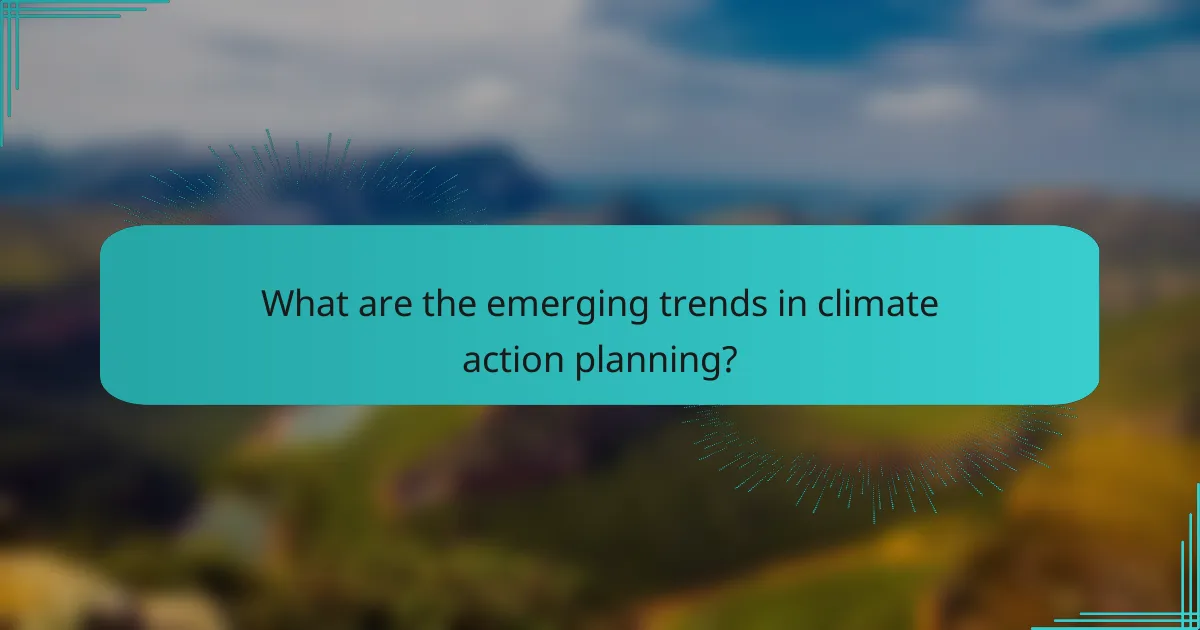 What are the emerging trends in climate action planning?